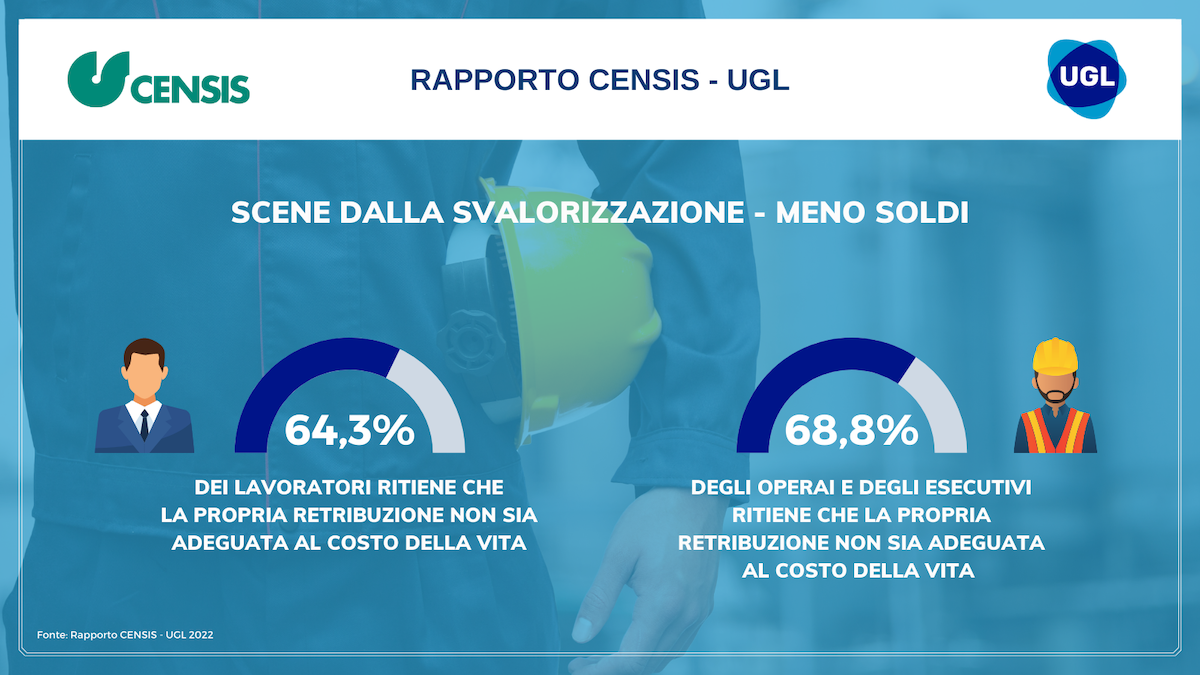 CENSIS

RAPPORTO CENSIS - UGL

UGL

SCENE DALLA SVALORIZZAZIONE - MENO SOLDI

64,3%

DEI LAVORATORI RITIENE CHE LA PROPRIA RETRIBUZIONE NON SIA ADEGUATA AL COSTO DELLA VITA

68,8%

DEGLI OPERAI E DEGLI ESECUTIVI RITIENE CHE LA PROPRIA RETRIBUZIONE NON SIA ADEGUATA AL COSTO DELLA VITA

Fonte: Rapporto CENSIS - UGL 2022